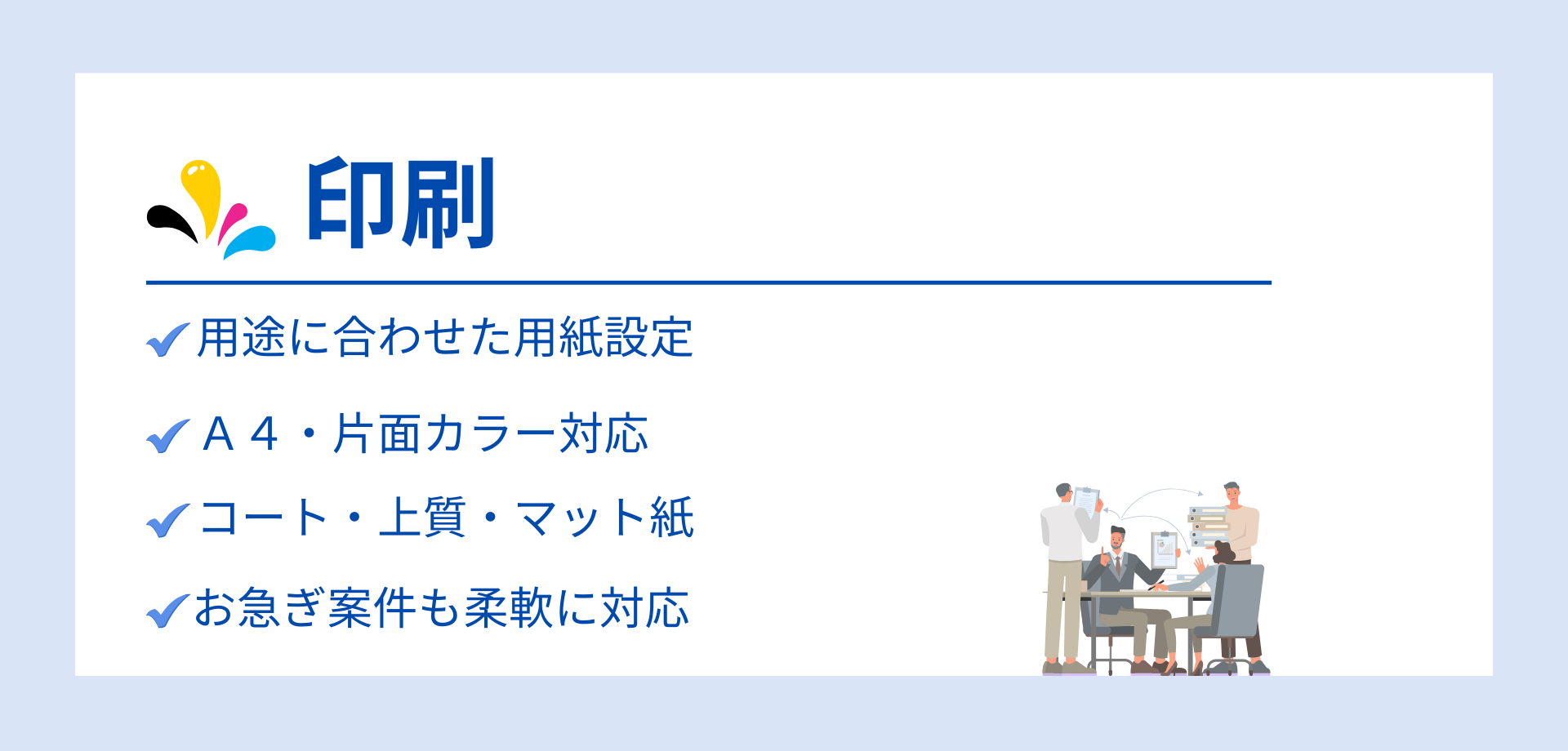 印刷

✔用途に合わせた用紙設定

✔Ａ４・片面カラー対応

✔コート・上質・マット紙

✔お急ぎ案件も柔軟に対応